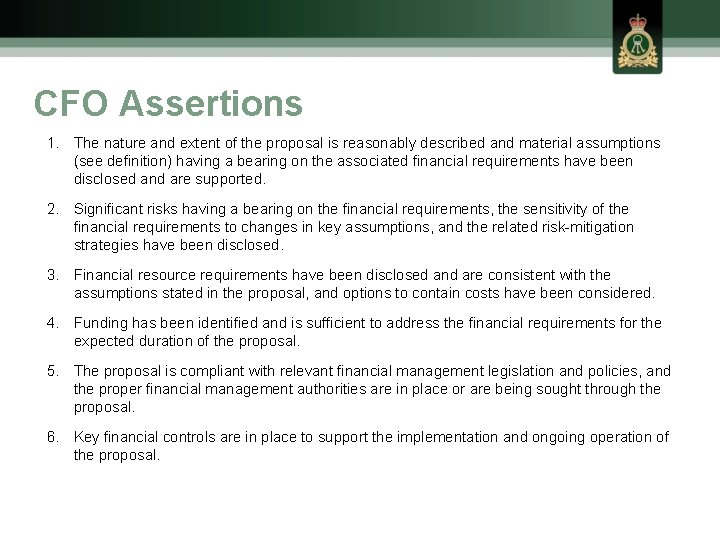 CFO Assertions

1. The nature and extent of the proposal is reasonably described and material assumptions (see definition) having a bearing on the associated financial requirements have been disclosed and are supported.

2. Significant risks having a bearing on the financial requirements, the sensitivity of the financial requirements to changes in key assumptions, and the related risk-mitigation strategies have been disclosed.

3. Financial resource requirements have been disclosed and are consistent with the assumptions stated in the proposal, and options to contain costs have been considered.

4. Funding has been identified and is sufficient to address the financial requirements for the expected duration of the proposal.

5. The proposal is compliant with relevant financial management legislation and policies, and the proper financial management authorities are in place or are being sought through the proposal.

6. Key financial controls are in place to support the implementation and ongoing operation of the proposal.